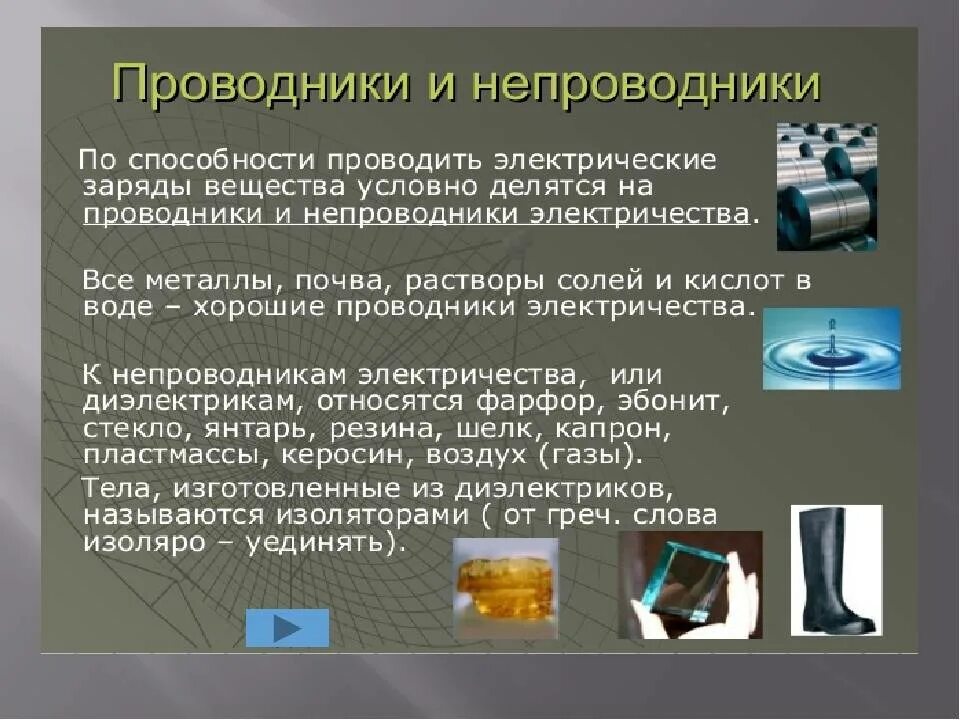 Проводники и непроводники

По способности проводить электрические заряды вещества условно делятся на проводники и непроводники электричества.

Все металлы, почва, растворы солей и кислот в воде – хорошие проводники электричества.

К непроводникам электричества, или диэлектрикам, относятся фарфор, эбонит, стекло, янтарь, резина, шелк, капрон, пластмассы, керосин, воздух (газы).

Тела, изготовленные из диэлектриков, называются изоляторами ( от греч. слова изоляро – уединять).